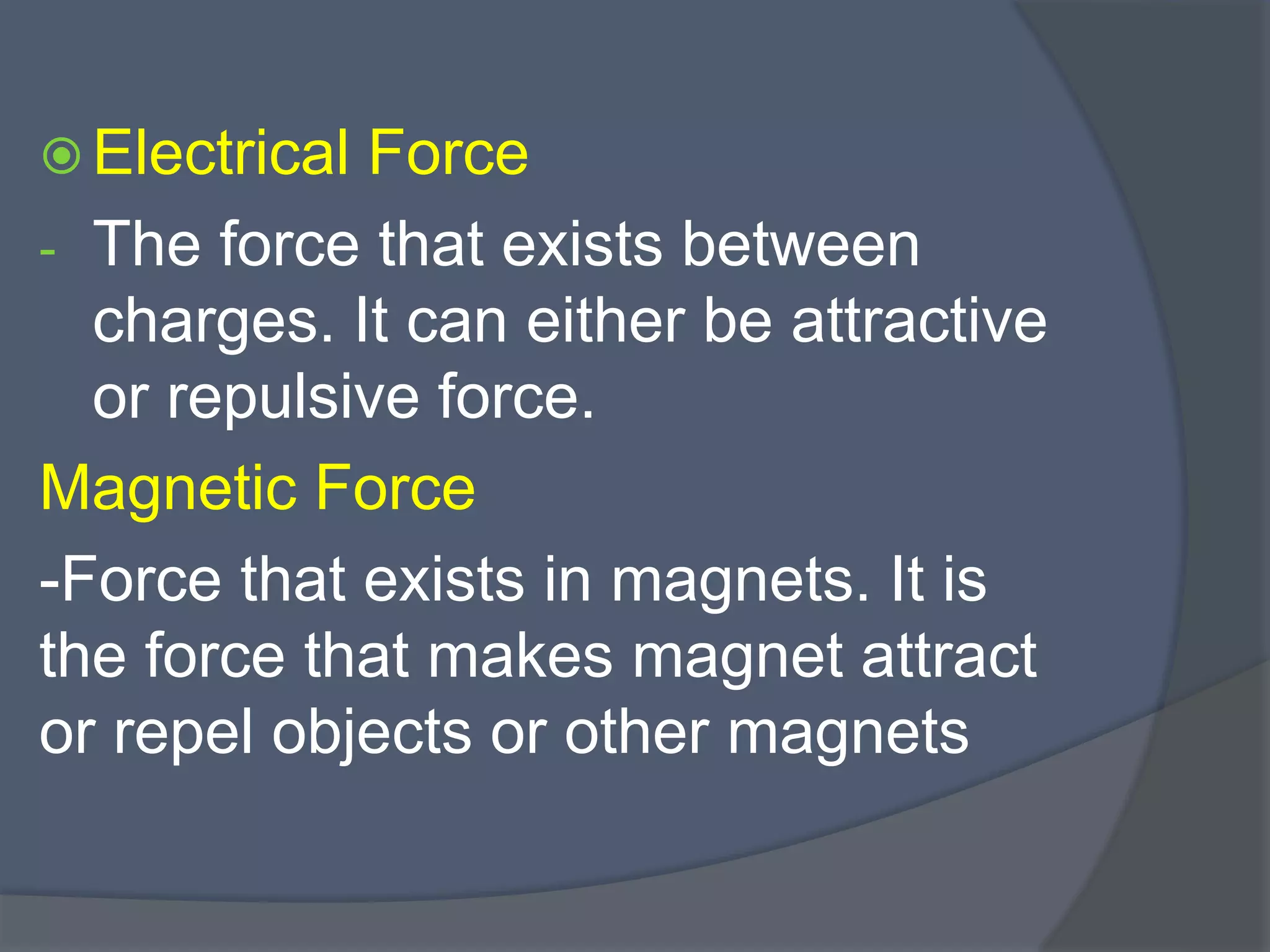 Electrical Force

- The force that exists between charges. It can either be attractive or repulsive force.

Magnetic Force

-Force that exists in magnets. It is the force that makes magnet attract or repel objects or other magnets